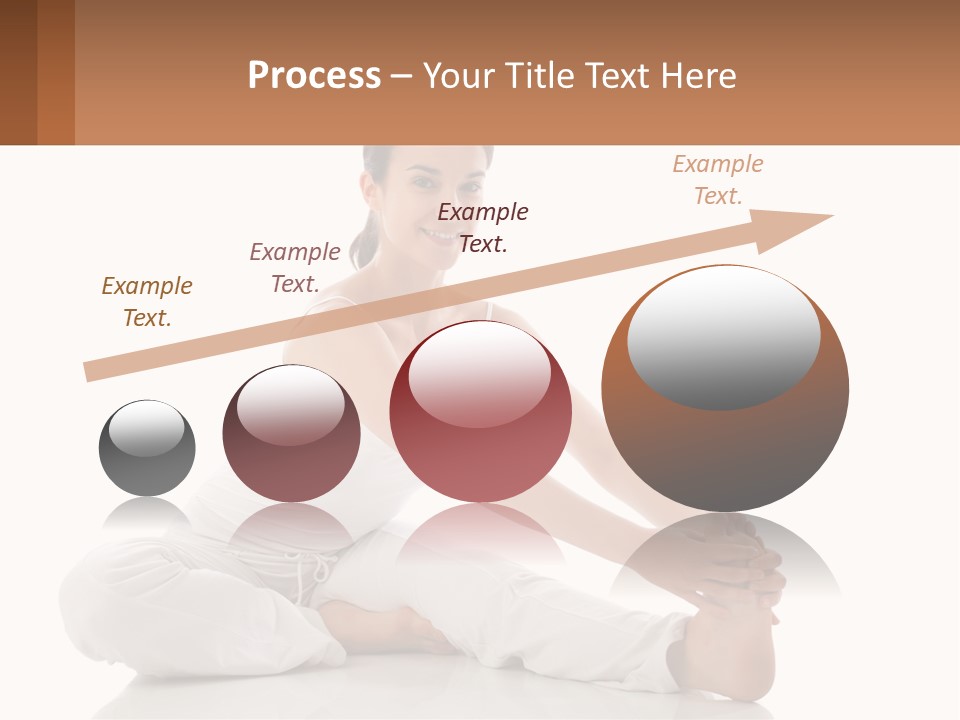 Process – Your Title Text Here

Example Text.

Example Text.

Example Text.

Example Text.